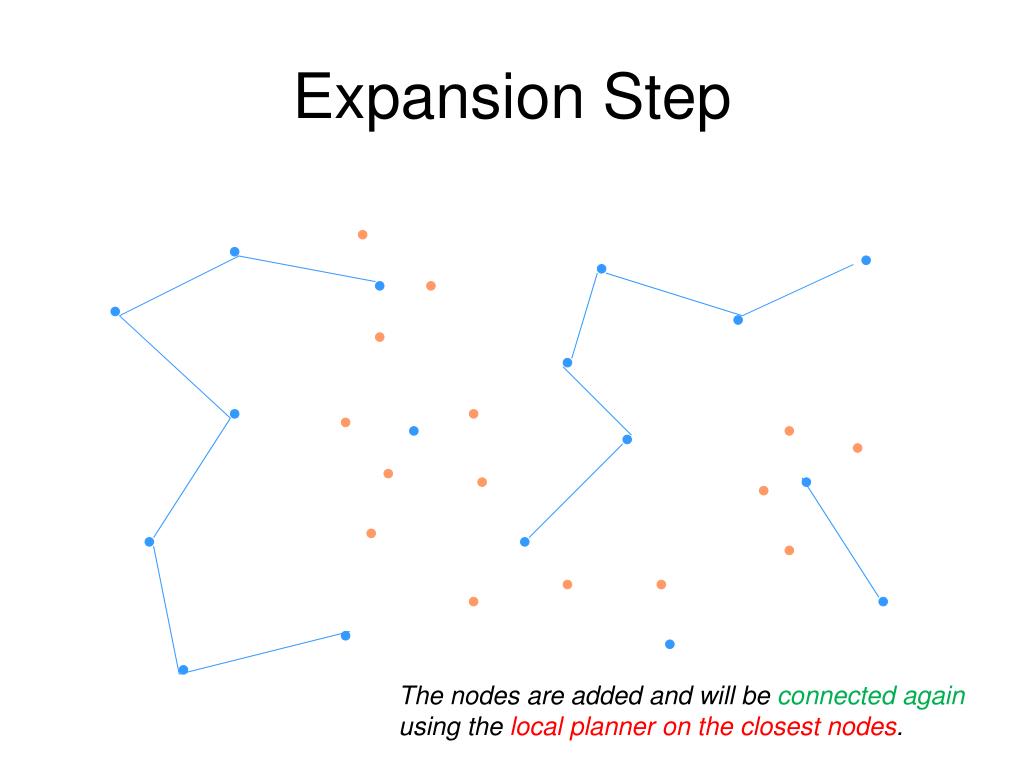 Expansion Step

The nodes are added and will be connected again using the local planner on the closest nodes.